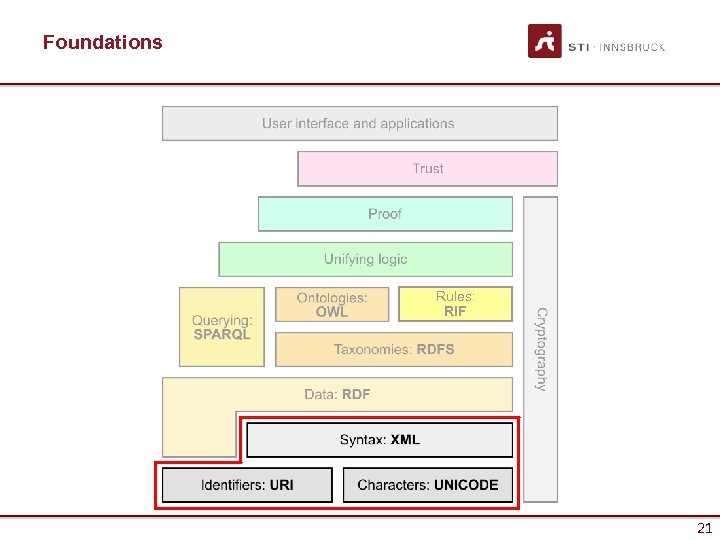 Foundations

STI · INNSBRUCK

User interface and applications

Trust

Proof

Unifying logic

Querying: SPARQL

Ontologies: OWL

Rules: RIF

Taxonomies: RDFS

Data: RDF

Syntax: XML

Identifiers: URI

Characters: UNICODE

Cryptography

21